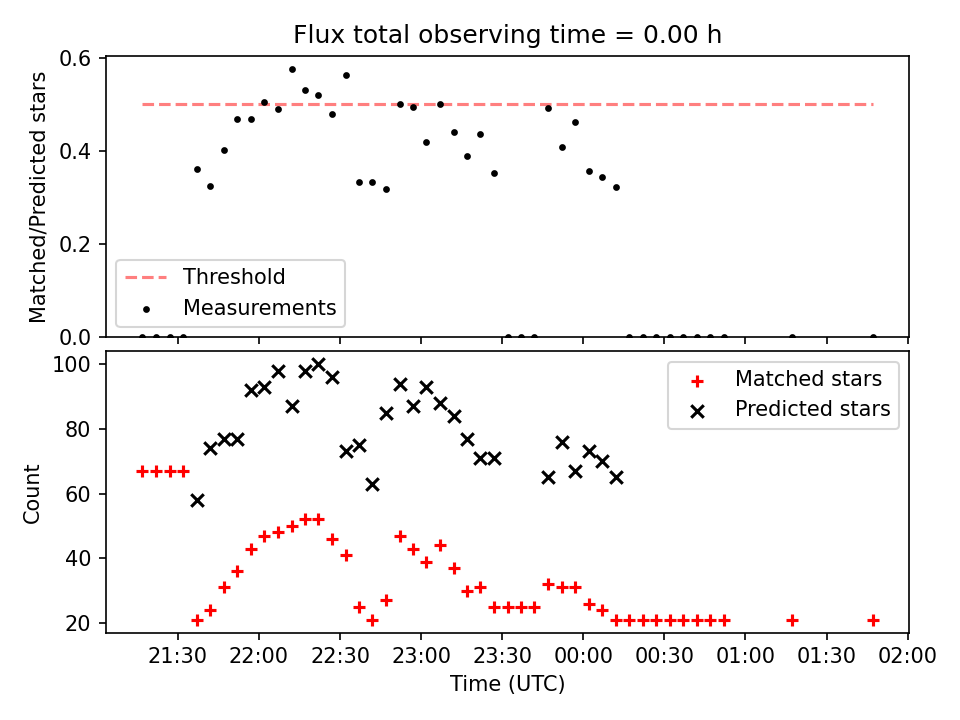 Flux total observing time = 0.00 h

Matched/Predicted stars

0.6
0.4
0.2
0.0

Threshold
Measurements

Count

100
80
60
40
20

Matched stars
Predicted stars

21:30
22:00
22:30
23:00
23:30
00:00
00:30
01:00
01:30
02:00

Time (UTC)